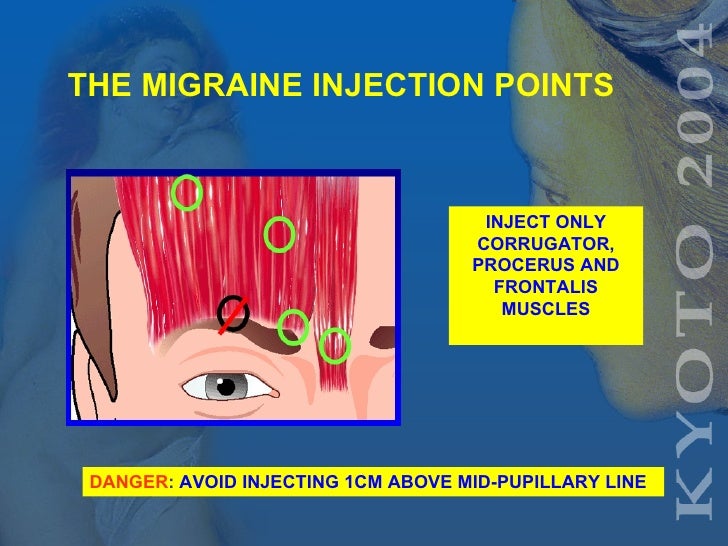 THE MIGRAINE INJECTION POINTS

INJECT ONLY CORRUGATOR, PROCERUS AND FRONTALIS MUSCLES

DANGER: AVOID INJECTING 1CM ABOVE MID-PUPILLARY LINE

KYOTO 2004